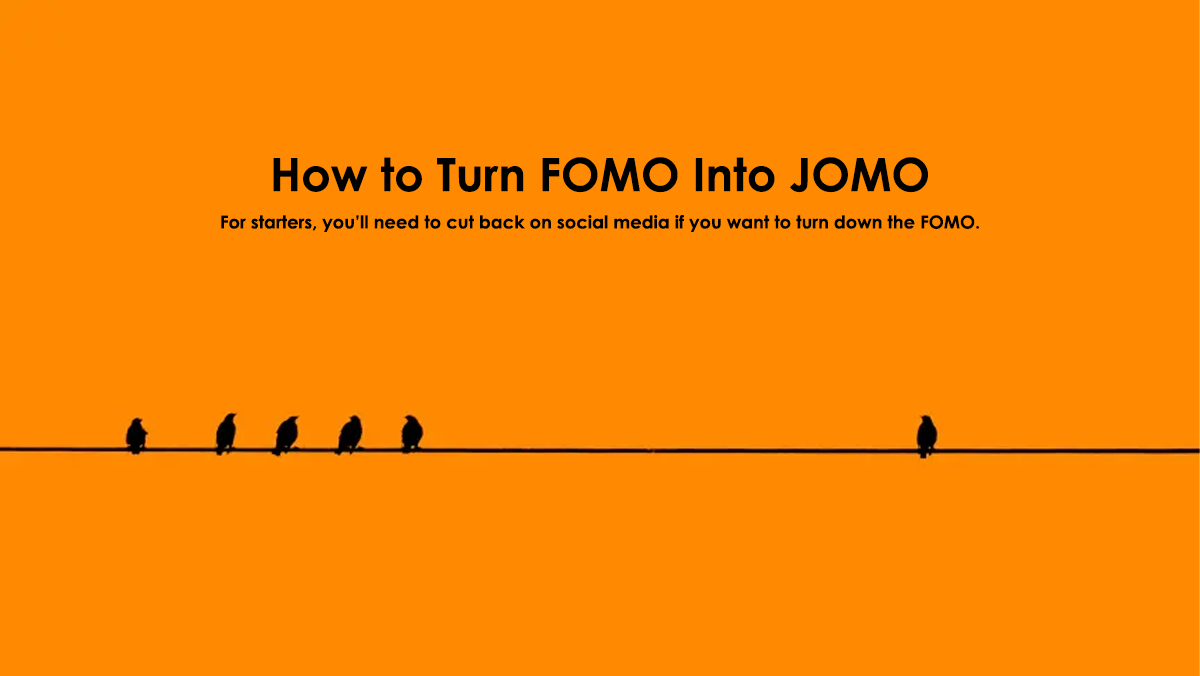 How to Turn FOMO Into JOMO

For starters, you'll need to cut back on social media if you want to turn down the FOMO.